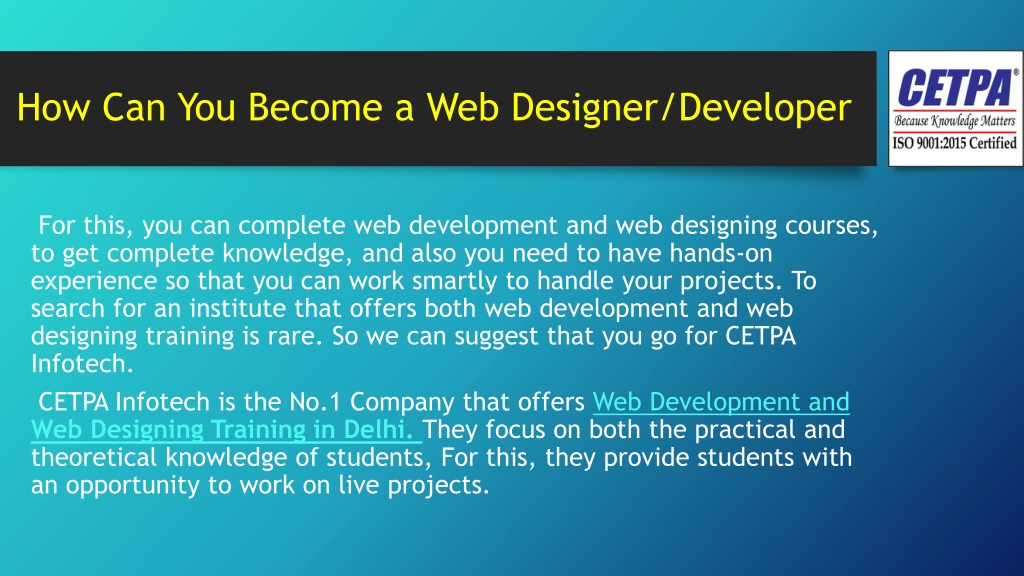 How Can You Become a Web Designer/Developer

CETPA®
Because Knowledge Matters
ISO 9001:2015 Certified

For this, you can complete web development and web designing courses, to get complete knowledge, and also you need to have hands-on experience so that you can work smartly to handle your projects. To search for an institute that offers both web development and web designing training is rare. So we can suggest that you go for CETPA Infotech.

CETPA Infotech is the No.1 Company that offers Web Development and Web Designing Training in Delhi. They focus on both the practical and theoretical knowledge of students, For this, they provide students with an opportunity to work on live projects.